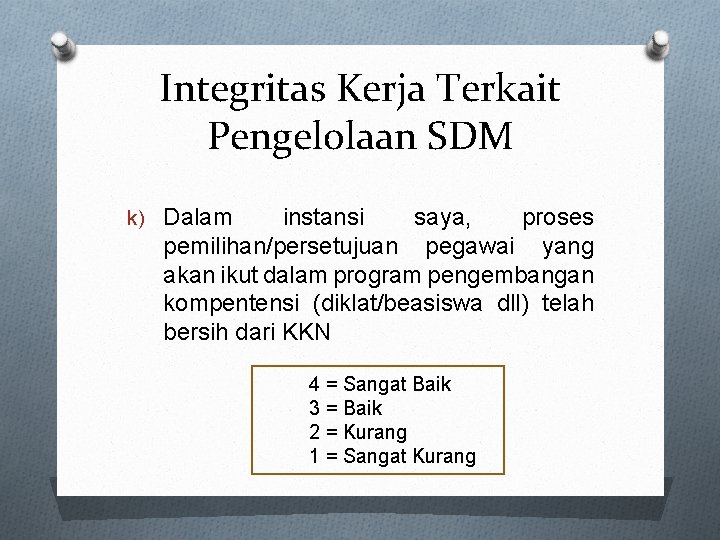 Integritas Kerja Terkait Pengelolaan SDM

k) Dalam instansi saya, proses pemilihan/persetujuan pegawai yang akan ikut dalam program pengembangan kompentensi (diklat/beasiswa dll) telah bersih dari KKN

4 = Sangat Baik
3 = Baik
2 = Kurang
1 = Sangat Kurang